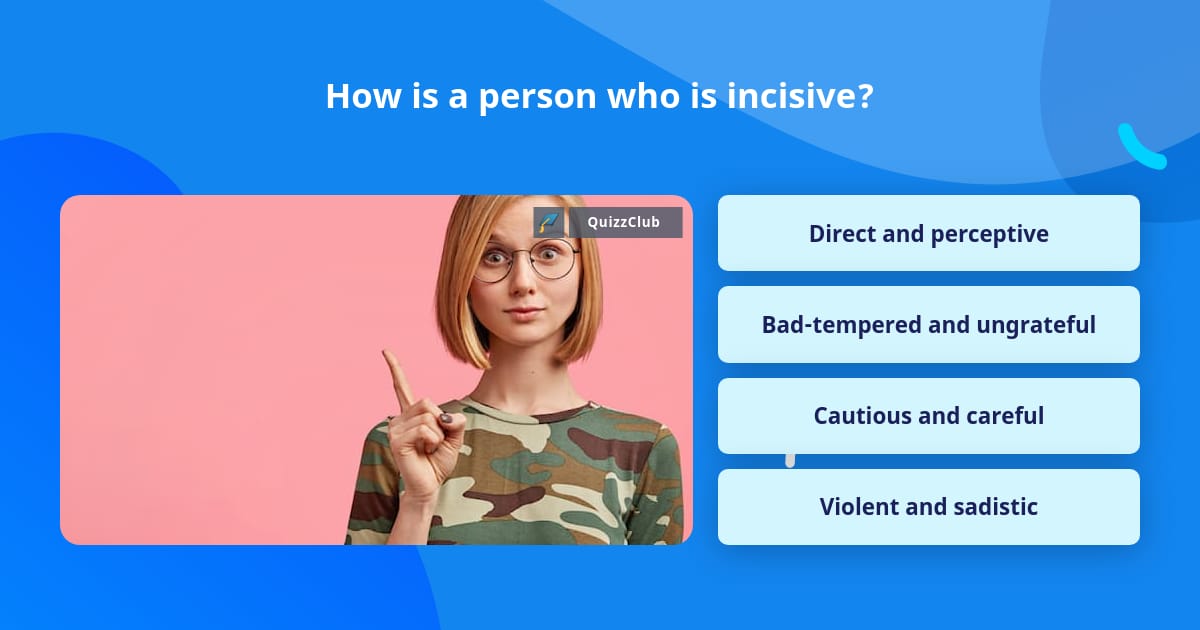 How is a person who is incisive?

QuizzClub

Direct and perceptive

Bad-tempered and ungrateful

Cautious and careful

Violent and sadistic